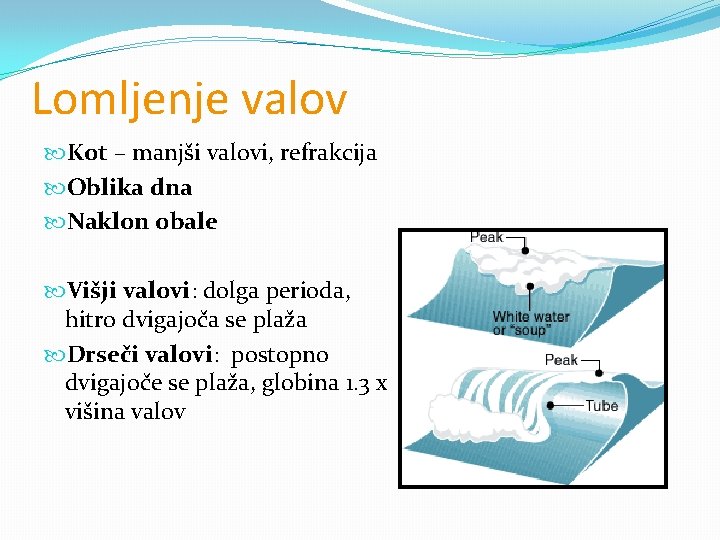 Lomljenje valov

Kot – manjši valovi, refrakcija

Oblika dna

Naklon obale

Višji valovi: dolga perioda, hitro dvigajoča se plaža

Drseči valovi: postopno dvigajoče se plaža, globina 1.3 x višina valov

Peak

White water or "soup"

Peak

Tube